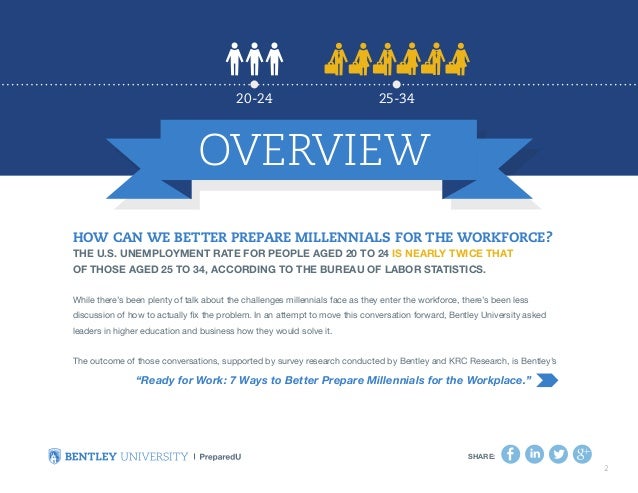 20-24

25-34

OVERVIEW

HOW CAN WE BETTER PREPARE MILLENNIALS FOR THE WORKFORCE?
THE U.S. UNEMPLOYMENT RATE FOR PEOPLE AGED 20 TO 24 IS NEARLY TWICE THAT OF THOSE AGED 25 TO 34, ACCORDING TO THE BUREAU OF LABOR STATISTICS.

While there's been plenty of talk about the challenges millennials face as they enter the workforce, there's been less discussion of how to actually fix the problem. In an attempt to move this conversation forward, Bentley University asked leaders in higher education and business how they would solve it.

The outcome of those conversations, supported by survey research conducted by Bentley and KRC Research, is Bentley's
"Ready for Work: 7 Ways to Better Prepare Millennials for the Workplace."

BENTLEY UNIVERSITY | PreparedU

SHARE:

2